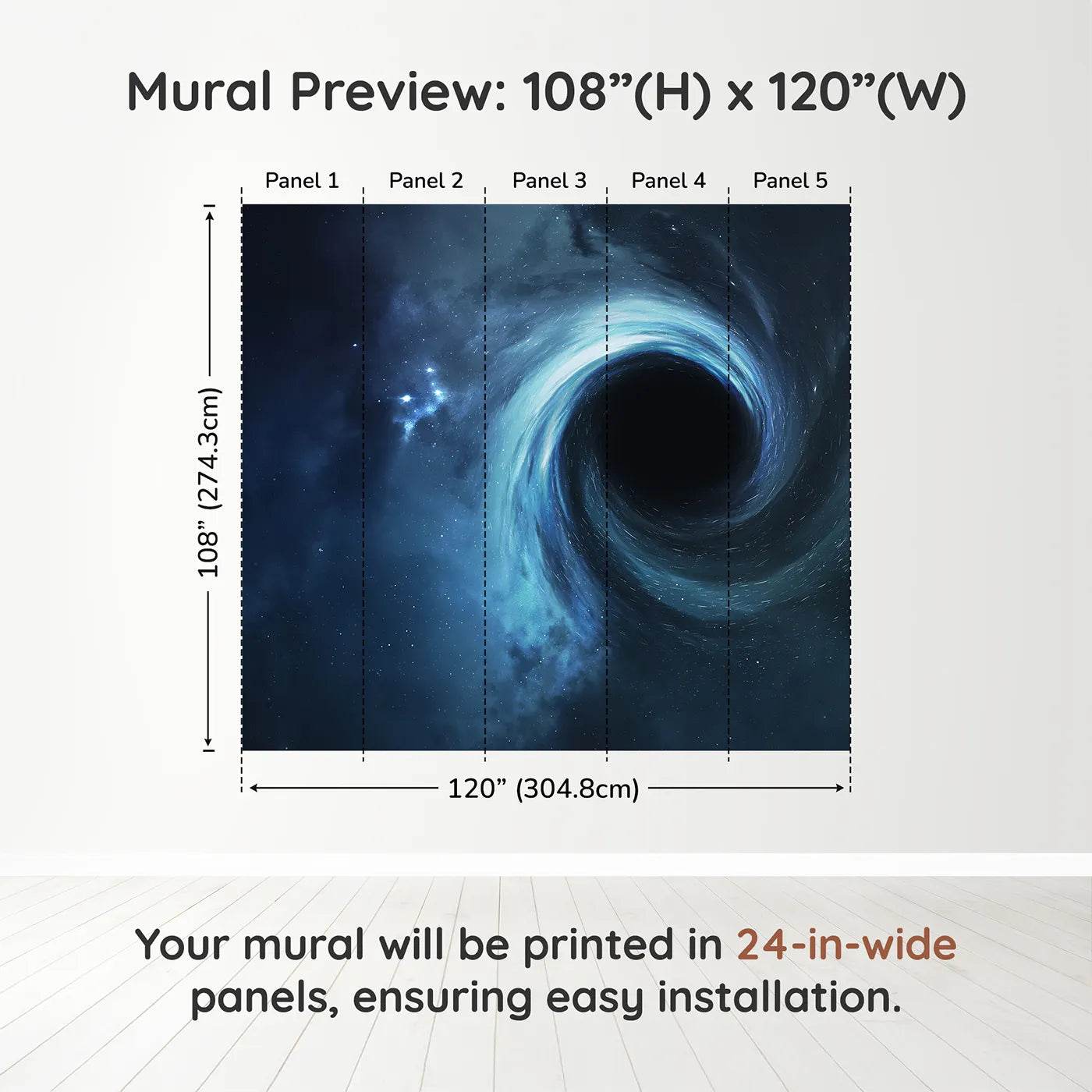 Mural Preview: 108”(H) x 120”(W)

Panel 1 Panel 2 Panel 3 Panel 4 Panel 5

108” (274.3cm)

120” (304.8cm)

Your mural will be printed in 24-in-wide panels, ensuring easy installation.